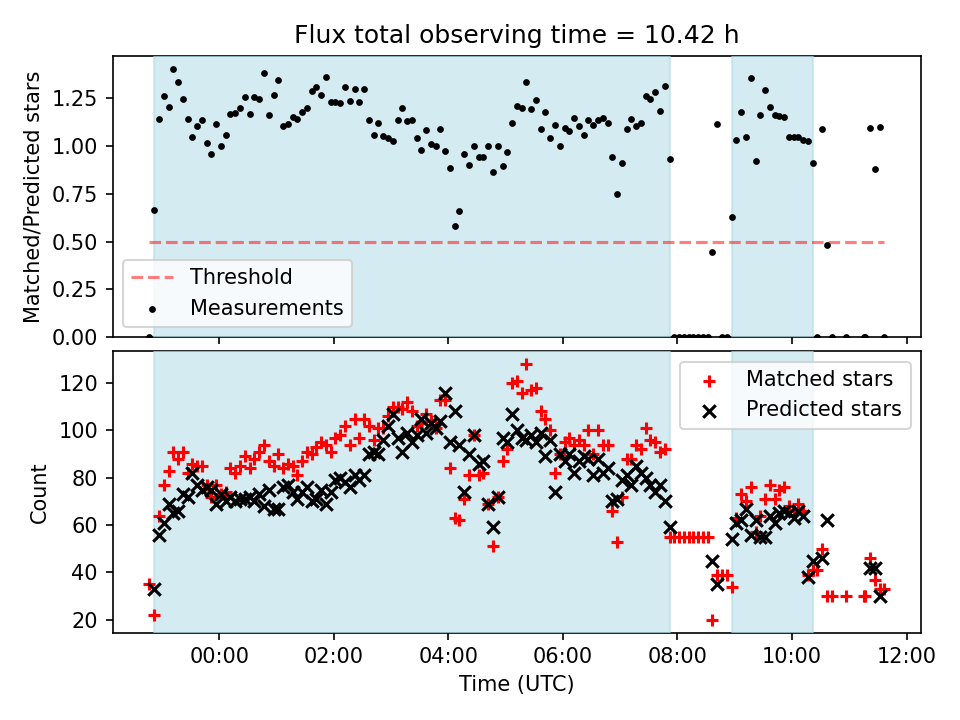 Flux total observing time = 10.42 h

Matched/Predicted stars

1.25
1.00
0.75
0.50
0.25
0.00

Threshold
Measurements

Count

120
100
80
60
40
20

Matched stars
Predicted stars

00:00 02:00 04:00 06:00 08:00 10:00 12:00

Time (UTC)